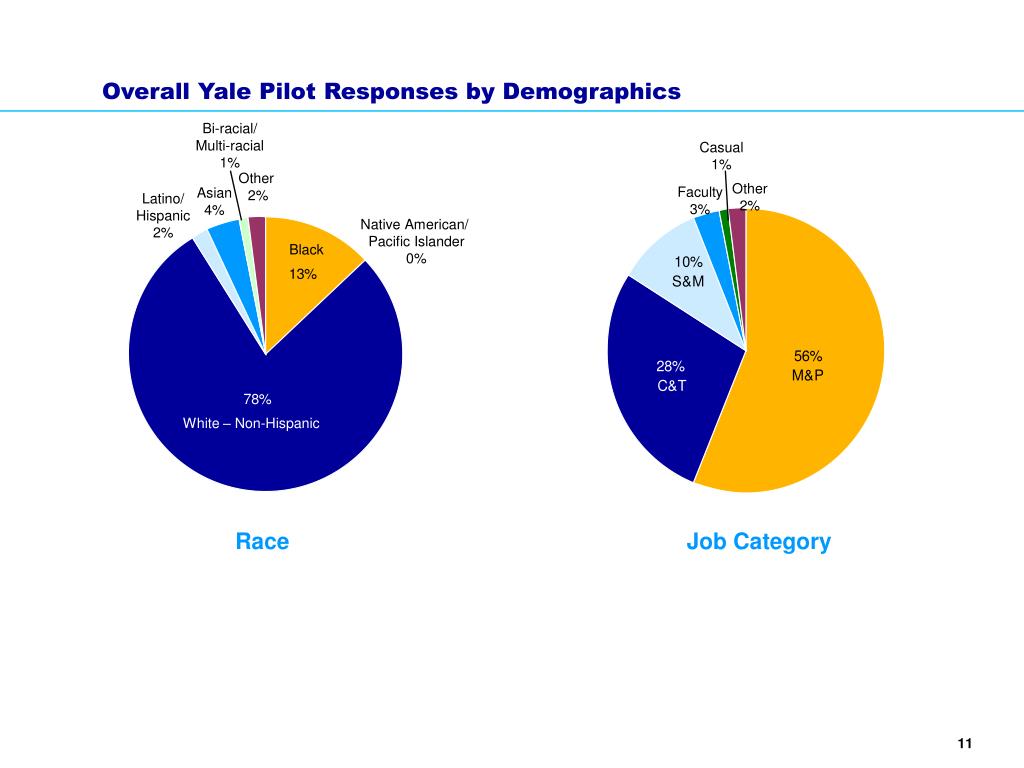 Overall Yale Pilot Responses by Demographics

Bi-racial/ Multi-racial 1%

Other 2%

Asian 4%

Latino/ Hispanic 2%

Native American/ Pacific Islander 0%

Black 13%

78% White – Non-Hispanic

Race

Casual 1%

Faculty 3%

Other 2%

10% S&M

28% C&T

56% M&P

Job Category

11